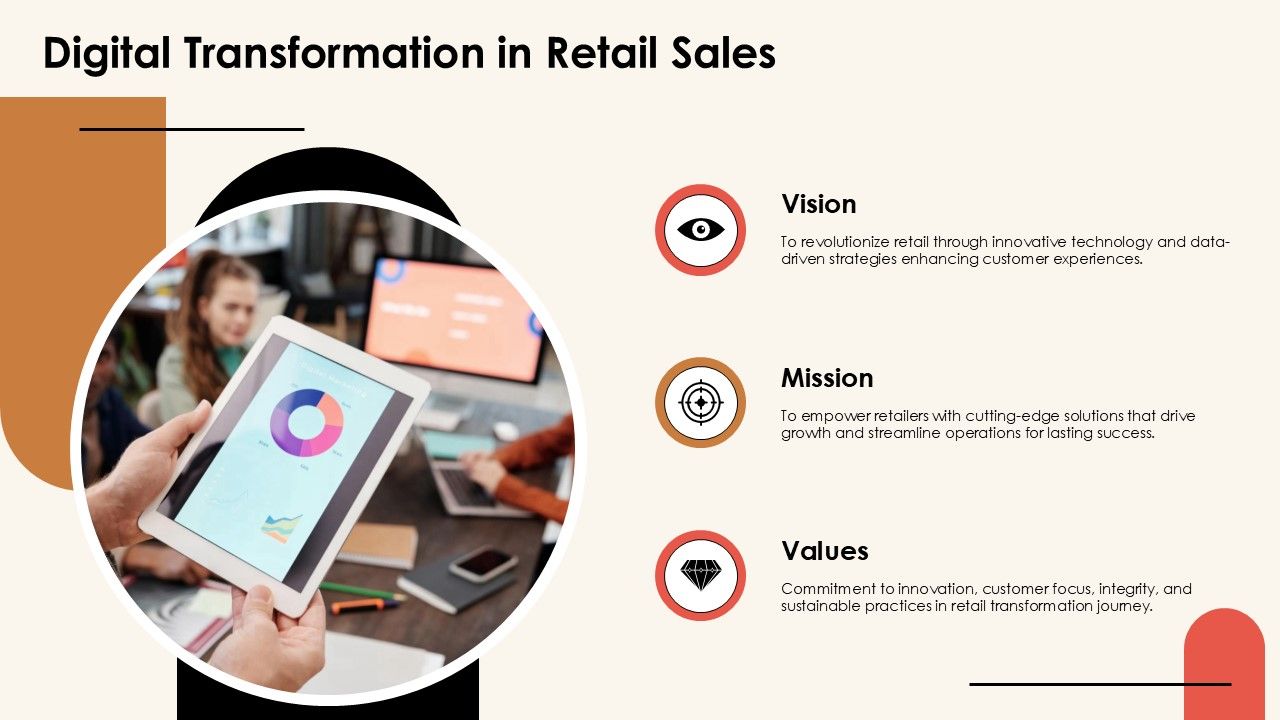 Digital Transformation in Retail Sales

Vision

To revolutionize retail through innovative technology and data-driven strategies enhancing customer experiences.

Mission

To empower retailers with cutting-edge solutions that drive growth and streamline operations for lasting success.

Values

Commitment to innovation, customer focus, integrity, and sustainable practices in retail transformation journey.